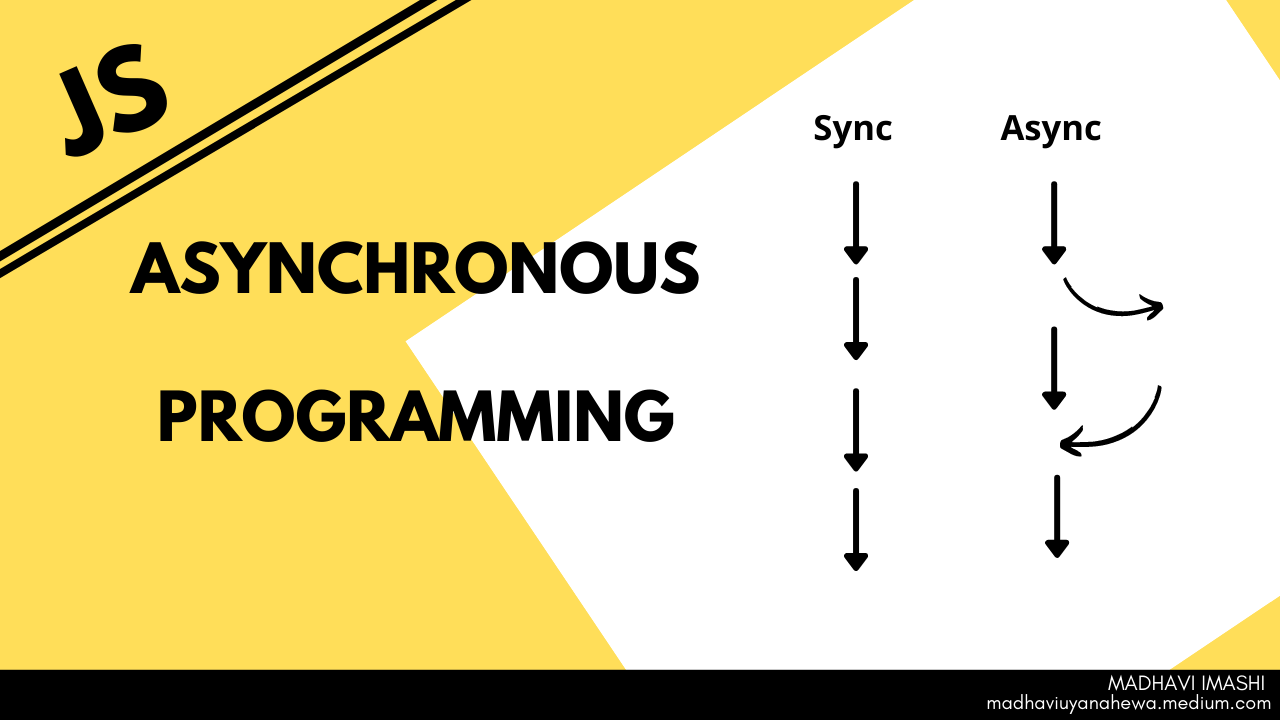 JS

ASYNCHRONOUS PROGRAMMING

Sync

Async

MADHAVI IMASHI
madhaviuyanahewa.medium.com